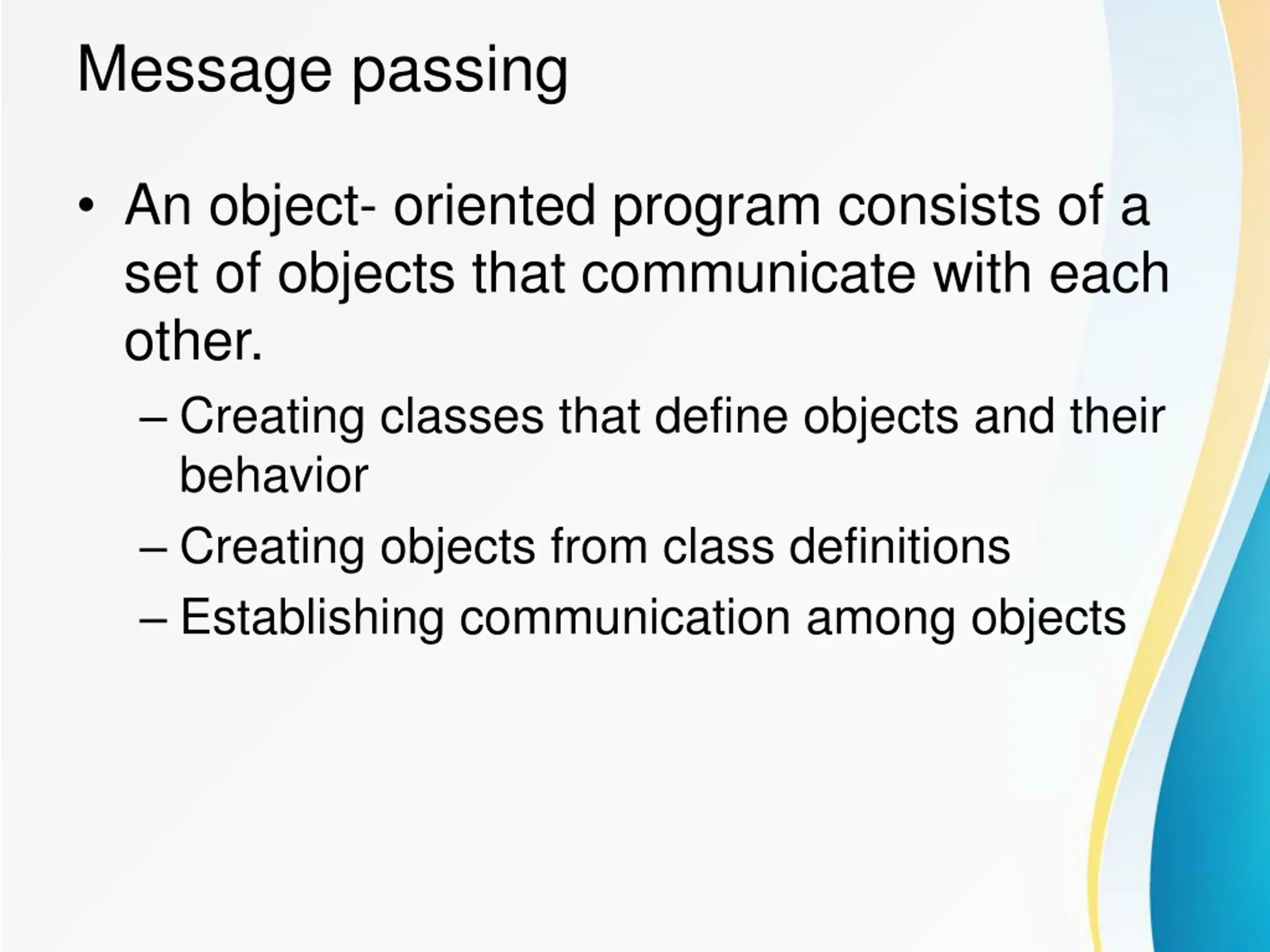 Message passing

• An object- oriented program consists of a set of objects that communicate with each other.

– Creating classes that define objects and their behavior

– Creating objects from class definitions

– Establishing communication among objects